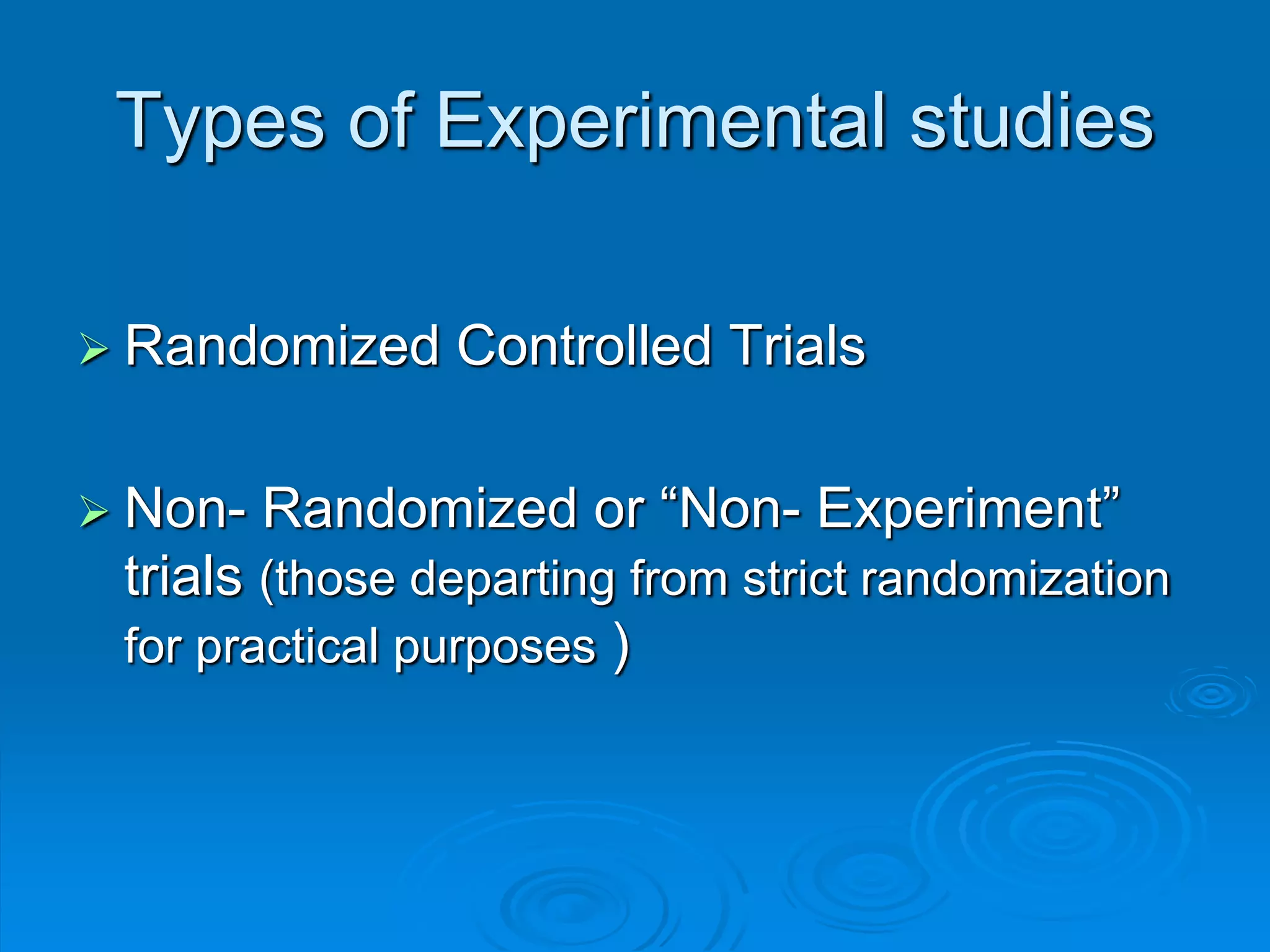 Types of Experimental studies

➢ Randomized Controlled Trials

➢ Non- Randomized or “Non- Experiment” trials (those departing from strict randomization for practical purposes )